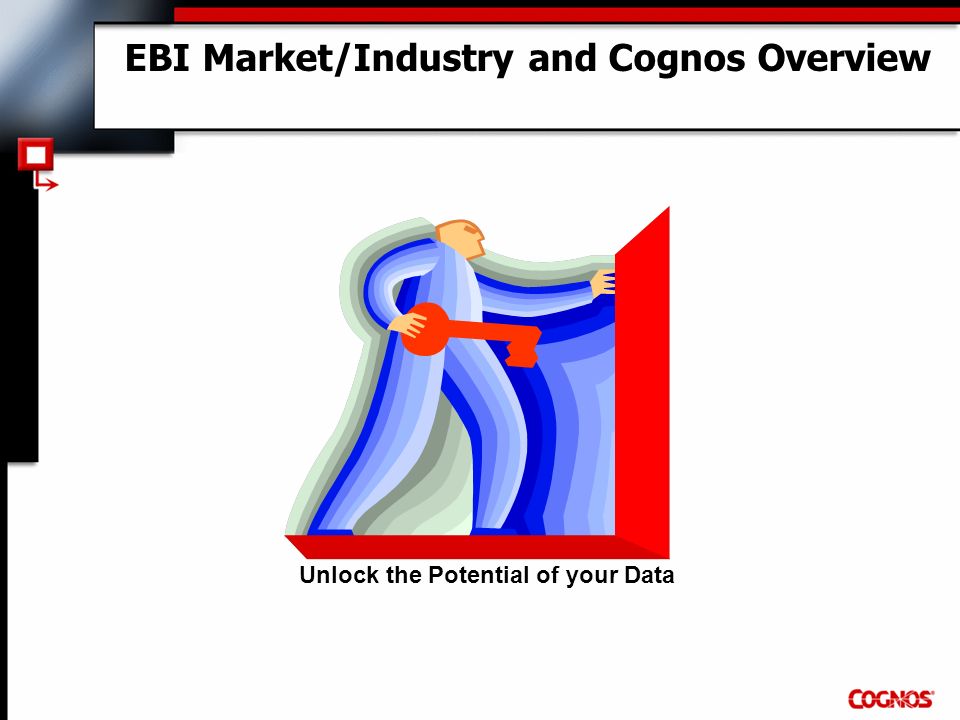 EBI Market/Industry and Cognos Overview

Unlock the Potential of your Data

COGNOS